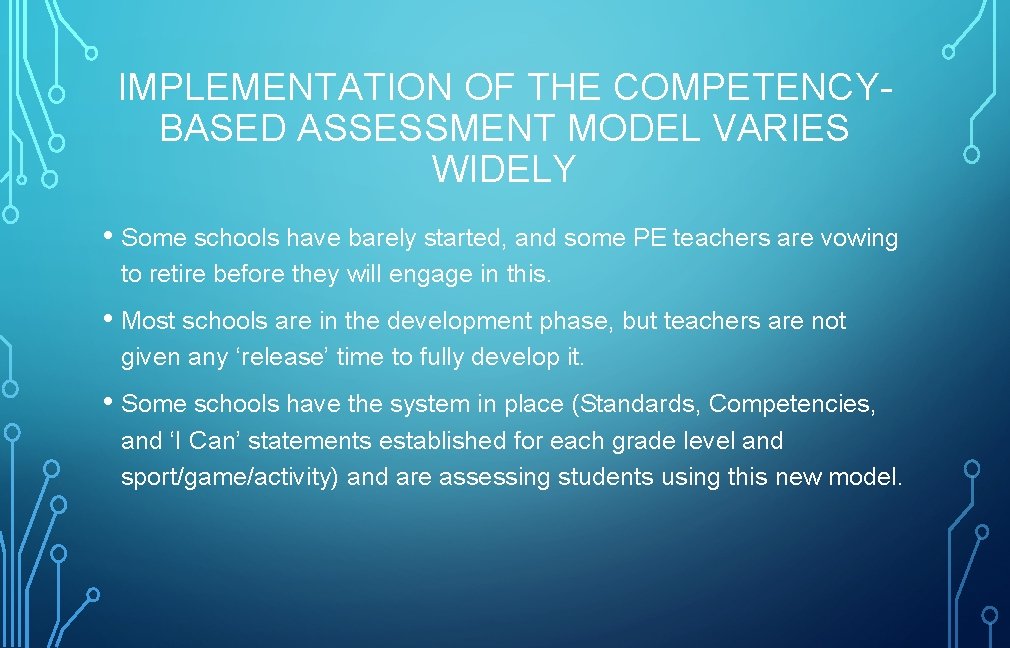 IMPLEMENTATION OF THE COMPETENCY-BASED ASSESSMENT MODEL VARIES WIDELY

• Some schools have barely started, and some PE teachers are vowing to retire before they will engage in this.

• Most schools are in the development phase, but teachers are not given any ‘release’ time to fully develop it.

• Some schools have the system in place (Standards, Competencies, and ‘I Can’ statements established for each grade level and sport/game/activity) and are assessing students using this new model.